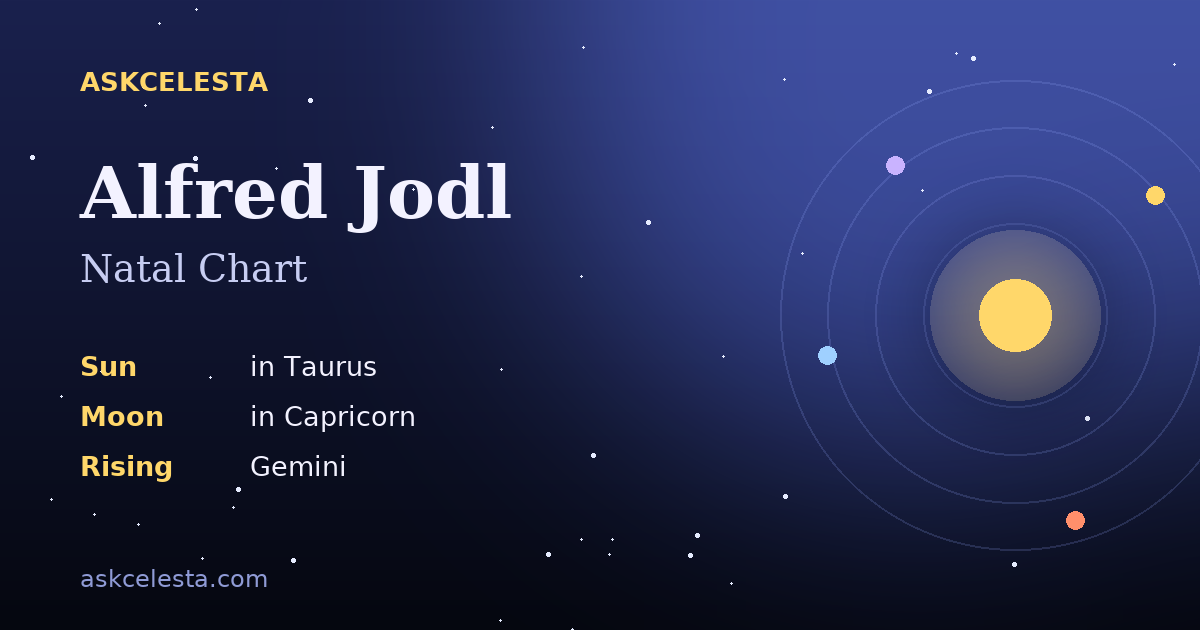 ASKCELESTA

Alfred Jodl

Natal Chart

| Sun | in Taurus |
|---|---|
| Moon | in Capricorn |
| Rising | Gemini |

askcelesta.com